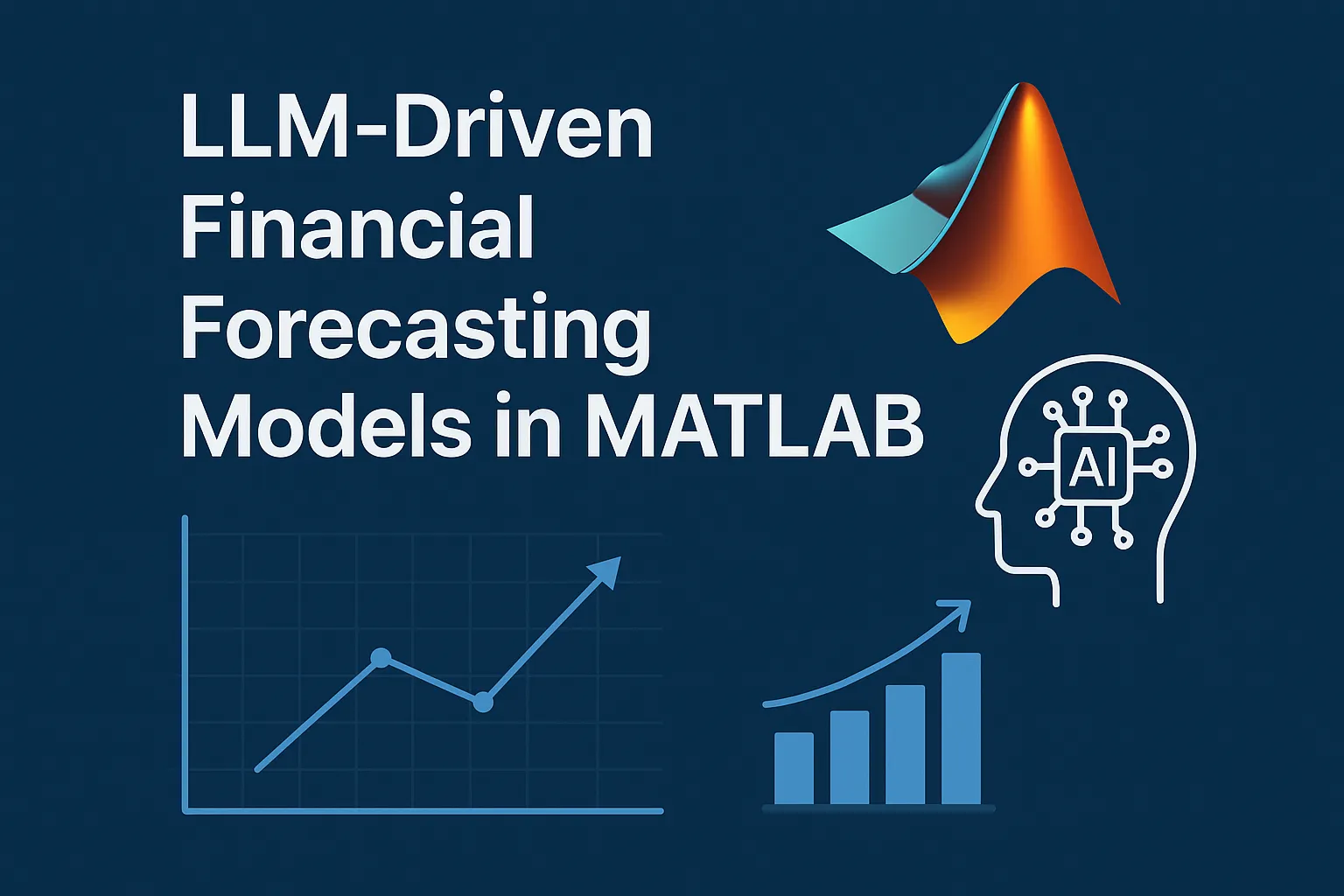 LLM-Driven Financial Forecasting Models in MATLAB

AI